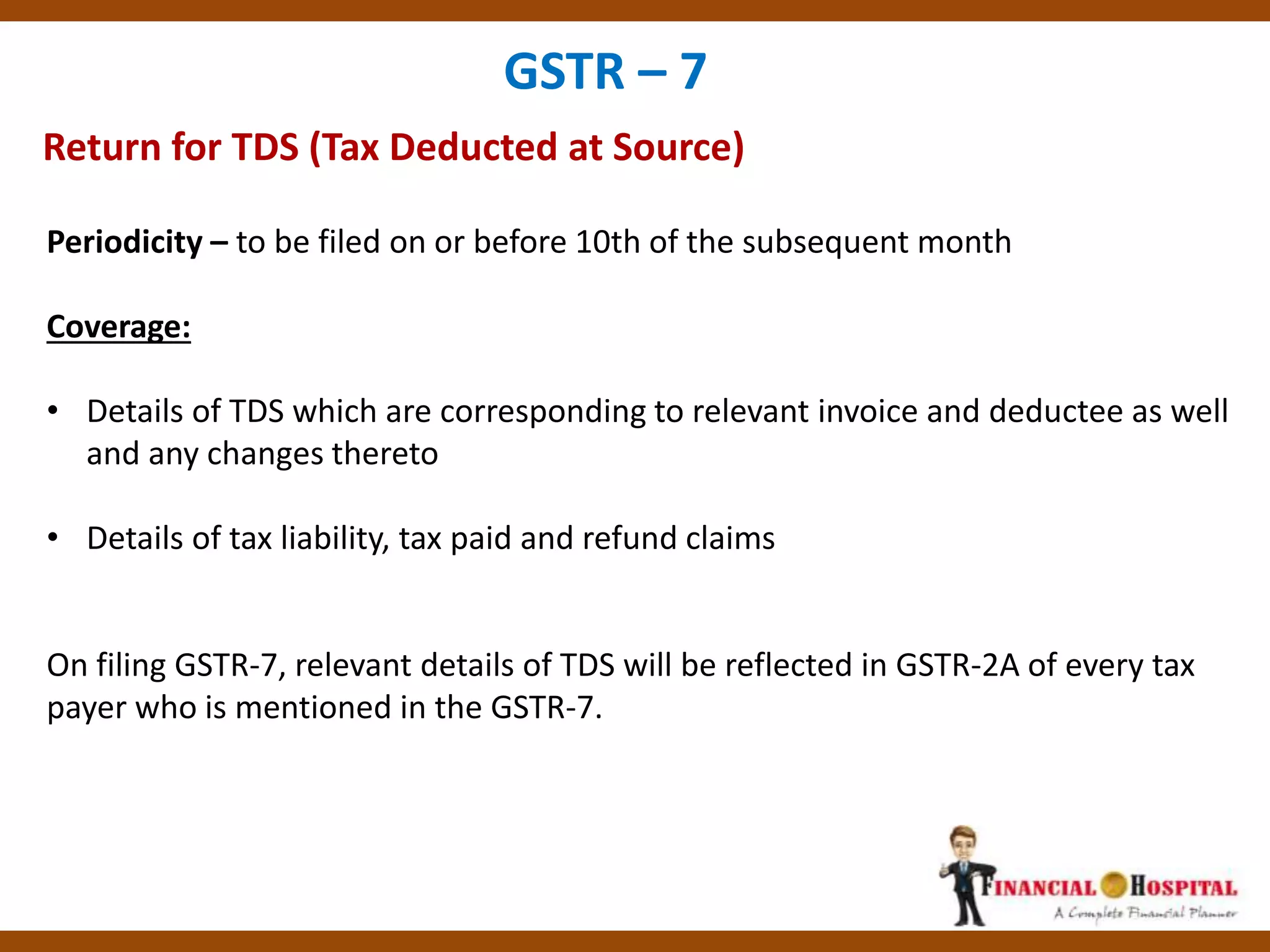 GSTR – 7

Return for TDS (Tax Deducted at Source)

Periodicity – to be filed on or before 10th of the subsequent month

Coverage:

• Details of TDS which are corresponding to relevant invoice and deductee as well and any changes thereto

• Details of tax liability, tax paid and refund claims

On filing GSTR-7, relevant details of TDS will be reflected in GSTR-2A of every tax payer who is mentioned in the GSTR-7.

FINANCIAL HOSPITAL
A Complete Financial Planner